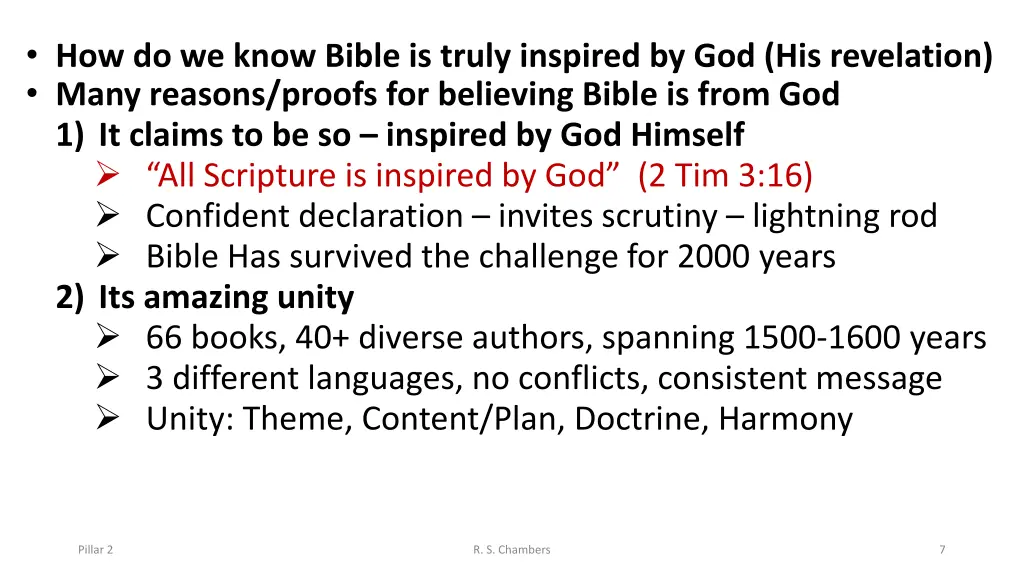 • How do we know Bible is truly inspired by God (His revelation)
• Many reasons/proofs for believing Bible is from God
1) It claims to be so – inspired by God Himself
➢ “All Scripture is inspired by God” (2 Tim 3:16)
➢ Confident declaration – invites scrutiny – lightning rod
➢ Bible Has survived the challenge for 2000 years
2) Its amazing unity
➢ 66 books, 40+ diverse authors, spanning 1500-1600 years
➢ 3 different languages, no conflicts, consistent message
➢ Unity: Theme, Content/Plan, Doctrine, Harmony

Pillar 2
R. S. Chambers
7